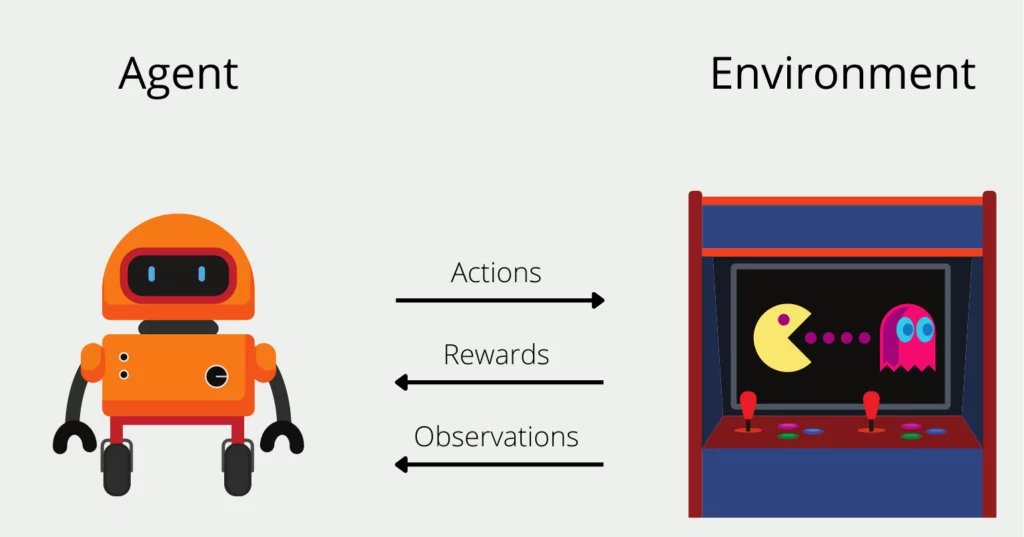 Agent

Environment

Actions

Rewards

Observations